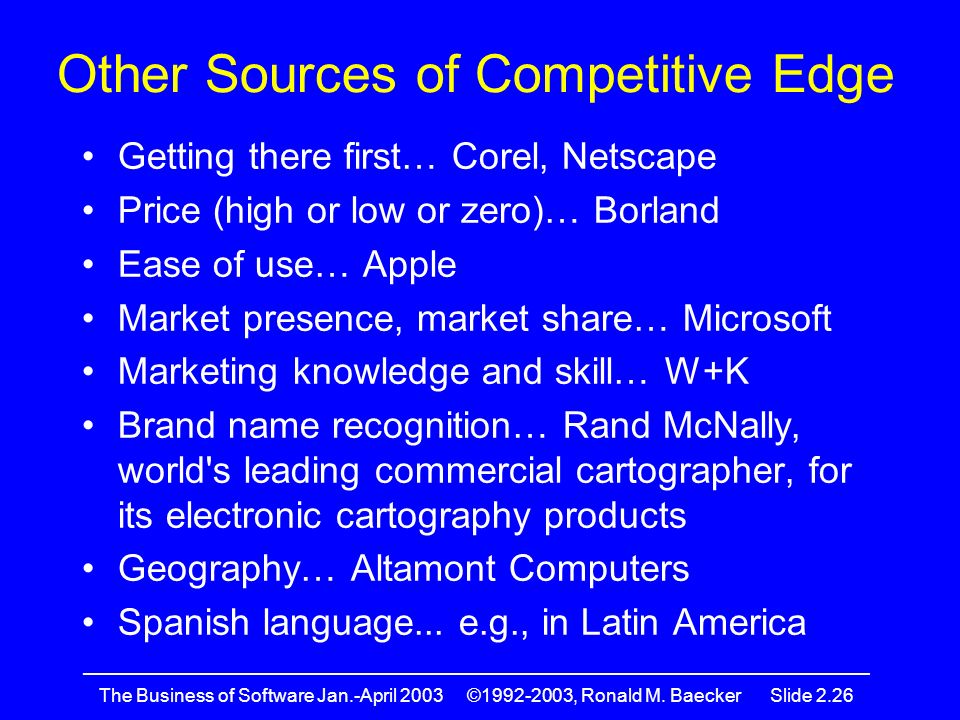 Other Sources of Competitive Edge

• Getting there first… Corel, Netscape
• Price (high or low or zero)… Borland
• Ease of use… Apple
• Market presence, market share… Microsoft
• Marketing knowledge and skill… W+K
• Brand name recognition… Rand McNally, world's leading commercial cartographer, for its electronic cartography products
• Geography… Altamont Computers
• Spanish language... e.g., in Latin America

The Business of Software Jan.-April 2003 ©1992-2003, Ronald M. Baecker Slide 2.26